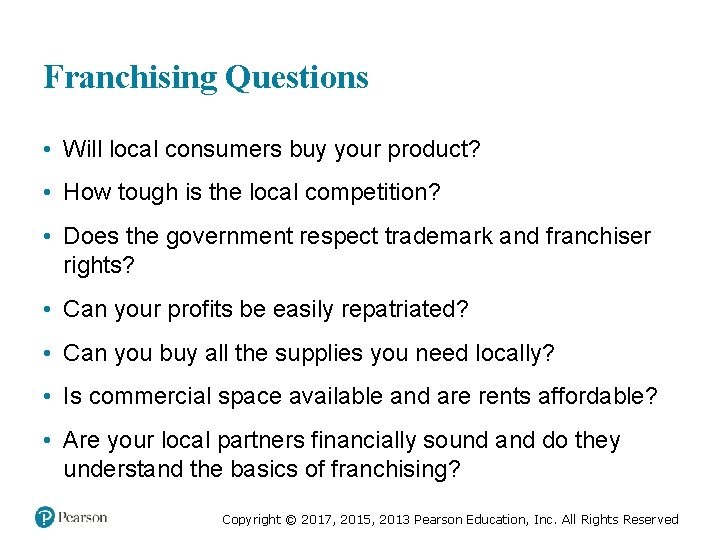 Franchising Questions

• Will local consumers buy your product?

• How tough is the local competition?

• Does the government respect trademark and franchiser rights?

• Can your profits be easily repatriated?

• Can you buy all the supplies you need locally?

• Is commercial space available and are rents affordable?

• Are your local partners financially sound and do they understand the basics of franchising?

Pearson

Copyright © 2017, 2015, 2013 Pearson Education, Inc. All Rights Reserved